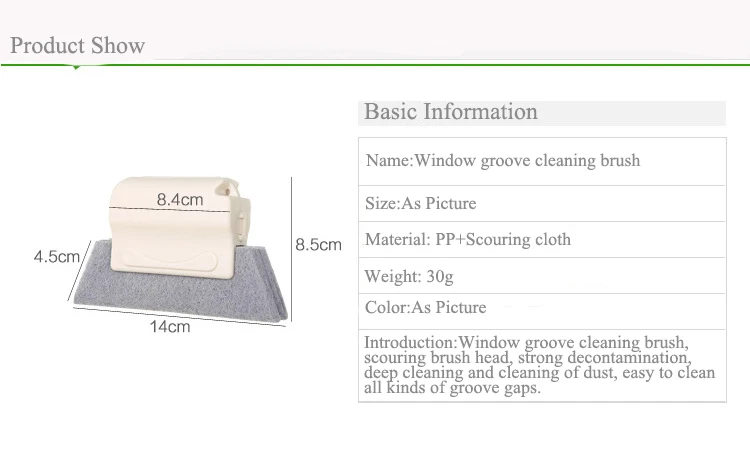 Product Show

8.4cm

4.5cm

8.5cm

14cm

Basic Information

Name:Window groove cleaning brush

Size:As Picture

Material: PP+Scouring cloth

Weight: 30g

Color:As Picture

Introduction:Window groove cleaning brush, scouring brush head, strong decontamination, deep cleaning and cleaning of dust, easy to clean all kinds of groove gaps.